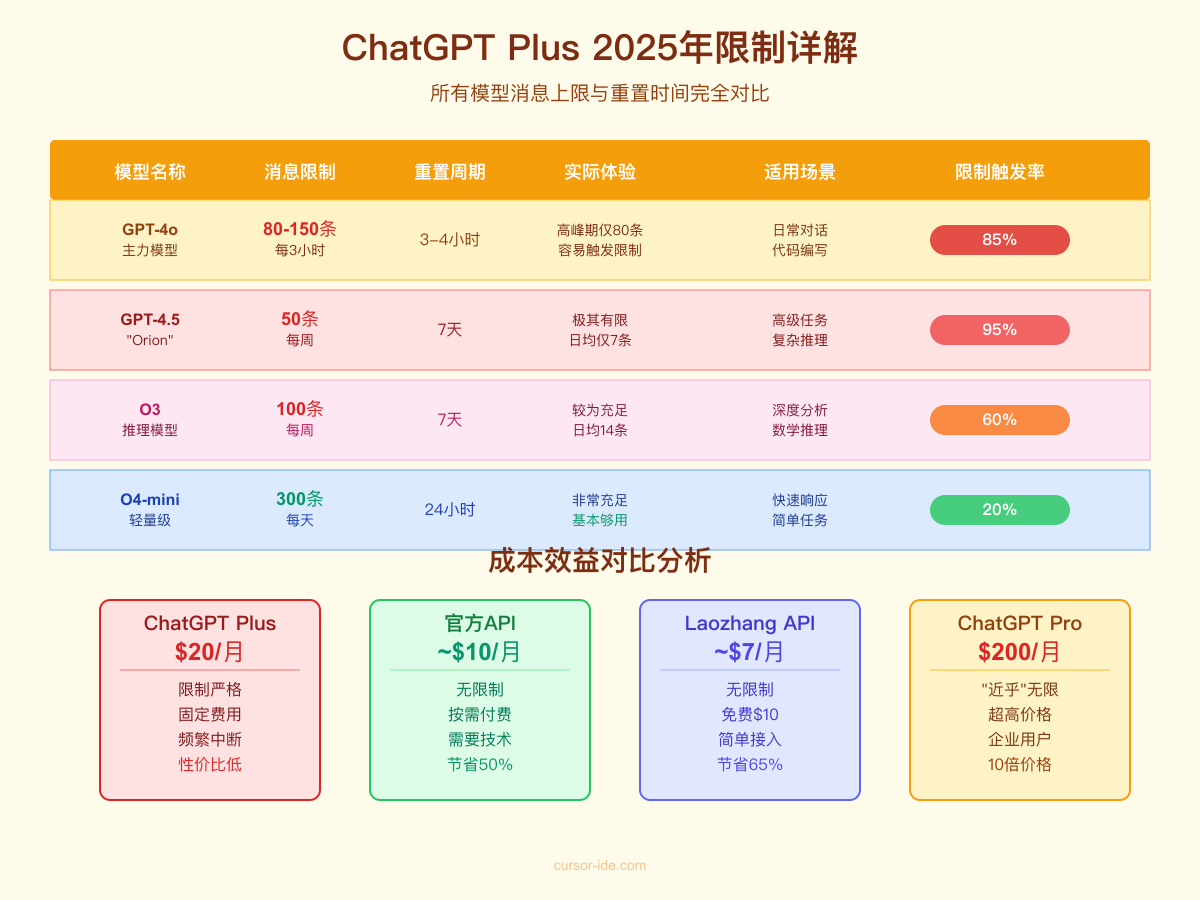 ChatGPT Plus 2025年限制详解

所有模型消息上限与重置时间完全对比

| 模型名称 | 消息限制 | 重置周期 | 实际体验 | 适用场景 | 限制触发率 |
|---|---|---|---|---|---|
| GPT-4o 主力模型 | 80-150条 每3小时 | 3-4小时 | 高峰期仅80条 容易触发限制 | 日常对话 代码编写 | 85% |
| GPT-4.5 "Orion" | 50条 每周 | 7天 | 极其有限 日均仅7条 | 高级任务 复杂推理 | 95% |
| O3 推理模型 | 100条 每周 | 7天 | 较为充足 日均14条 | 深度分析 数学推理 | 60% |
| O4-mini 轻量级 | 300条 每天 | 24小时 | 非常充足 基本够用 | 快速响应 简单任务 | 20% |

成本效益对比分析

ChatGPT Plus
$20/月
限制严格
固定费用
频繁中断
性价比低

官方API
~$10/月
无限制
按需付费
需要技术
节省50%

Laozhang API
~$7/月
无限制
免费$10
简单接入
节省65%

ChatGPT Pro
$200/月
"近乎"无限
超高价格
企业用户
10倍价格

cursor-ide.com